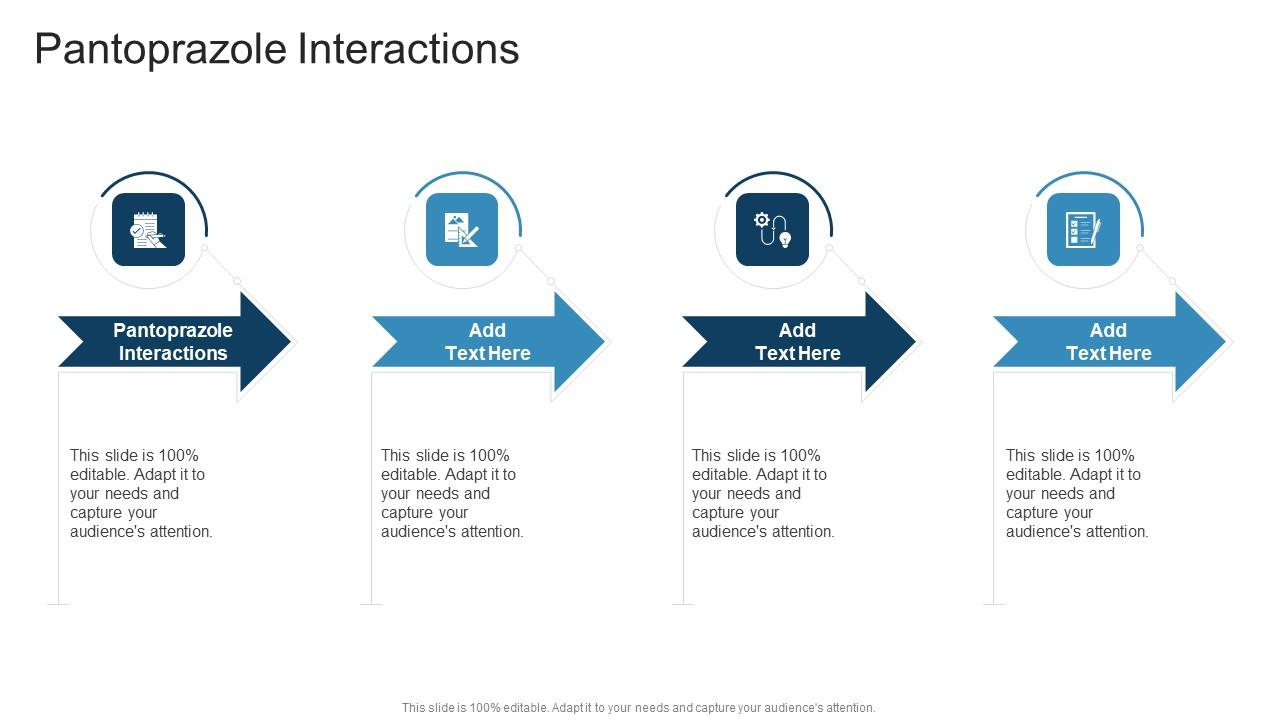 Pantoprazole Interactions

Pantoprazole Interactions

This slide is 100% editable. Adapt it to your needs and capture your audience's attention.

Add Text Here

This slide is 100% editable. Adapt it to your needs and capture your audience's attention.

Add Text Here

This slide is 100% editable. Adapt it to your needs and capture your audience's attention.

Add Text Here

This slide is 100% editable. Adapt it to your needs and capture your audience's attention.

This slide is 100% editable. Adapt it to your needs and capture your audience's attention.